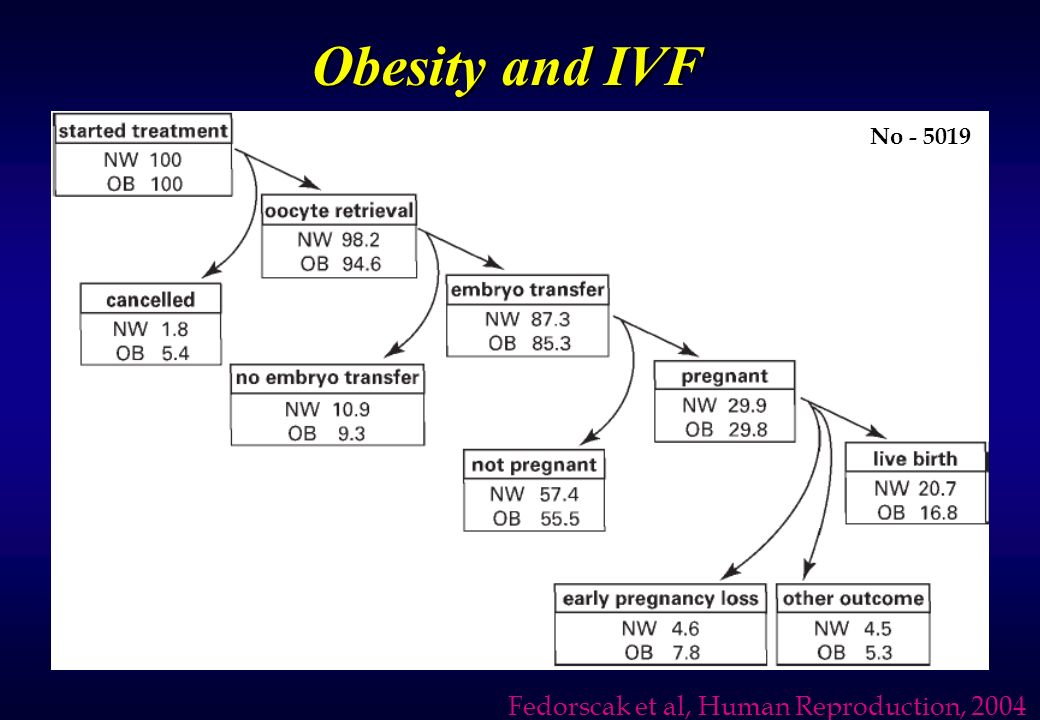 Obesity and IVF

No - 5019

started treatment
NW 100
OB 100

oocyte retrieval
NW 98.2
OB 94.6

cancelled
NW 1.8
OB 5.4

embryo transfer
NW 87.3
OB 85.3

no embryo transfer
NW 10.9
OB 9.3

pregnant
NW 29.9
OB 29.8

not pregnant
NW 57.4
OB 55.5

live birth
NW 20.7
OB 16.8

early pregnancy loss
NW 4.6
OB 7.8

other outcome
NW 4.5
OB 5.3

Fedorscak et al, Human Reproduction, 2004